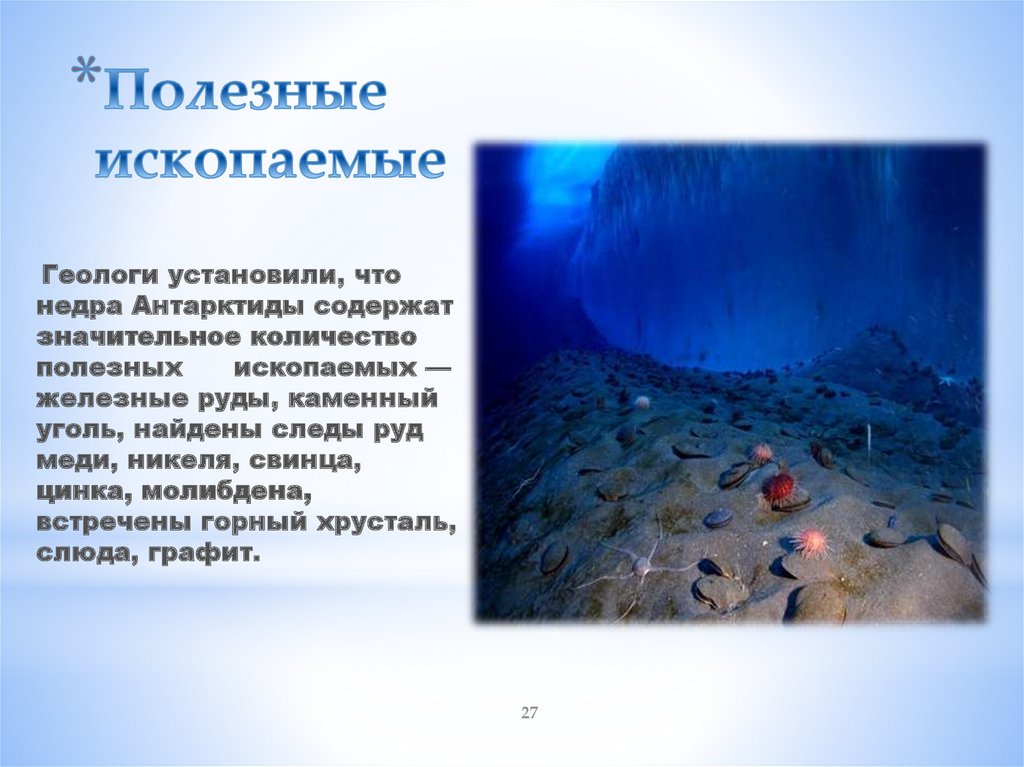 *Полезные ископаемые

Геологи установили, что недра Антарктиды содержат значительное количество полезных ископаемых — железные руды, каменный уголь, найдены следы руд меди, никеля, свинца, цинка, молибдена, встречены горный хрусталь, слюда, графит.

27